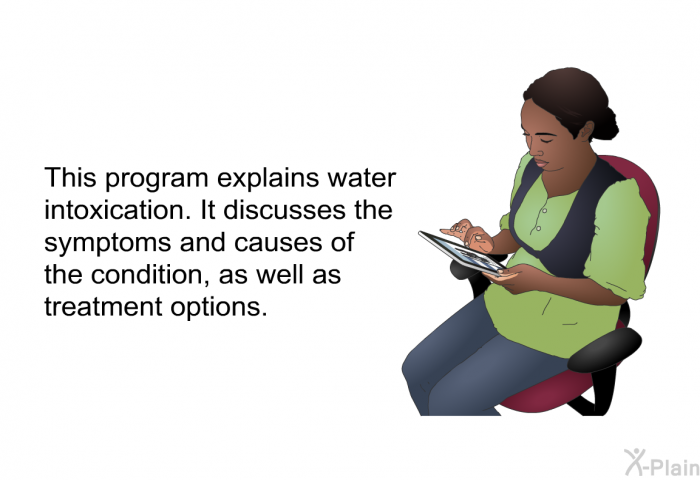 This program explains water intoxication. It discusses the symptoms and causes of the condition, as well as treatment options.

X-Plain